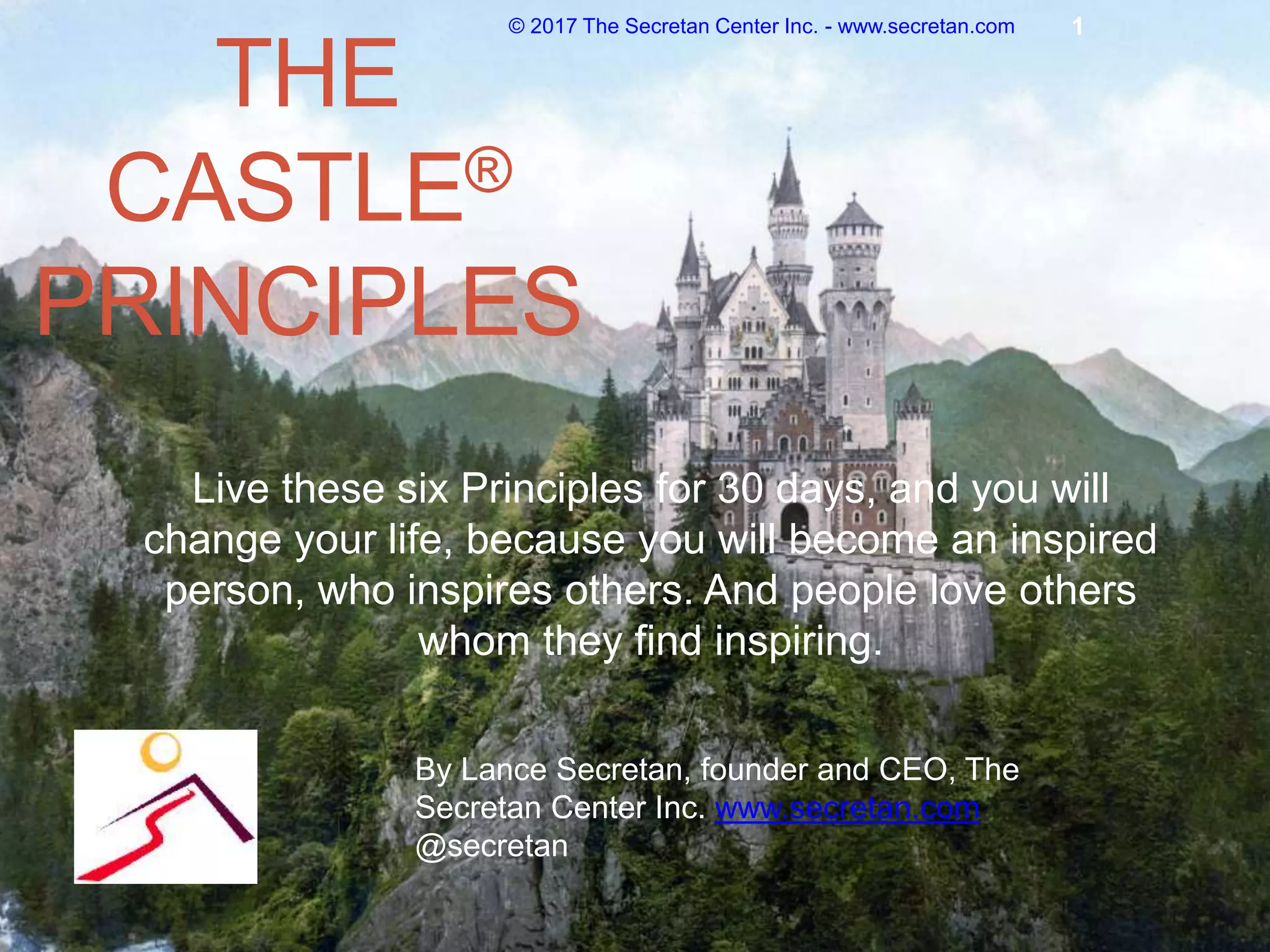 © 2017 The Secretan Center Inc. - www.secretan.com 1

THE CASTLE® PRINCIPLES

Live these six Principles for 30 days, and you will change your life, because you will become an inspired person, who inspires others. And people love others whom they find inspiring.

By Lance Secretan, founder and CEO, The Secretan Center Inc. www.secretan.com @secretan